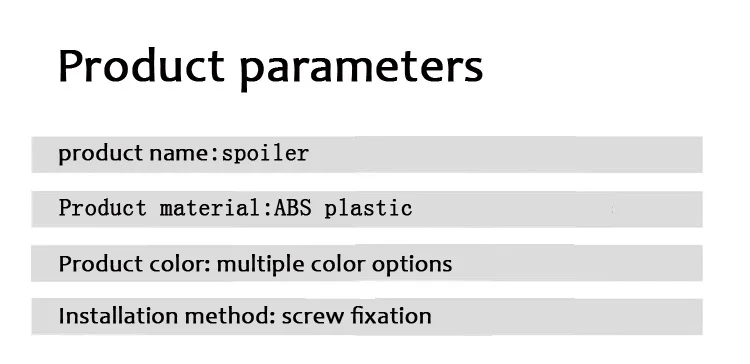 Product parameters

product name:spoiler

Product material:ABS plastic

Product color: multiple color options

Installation method: screw fixation